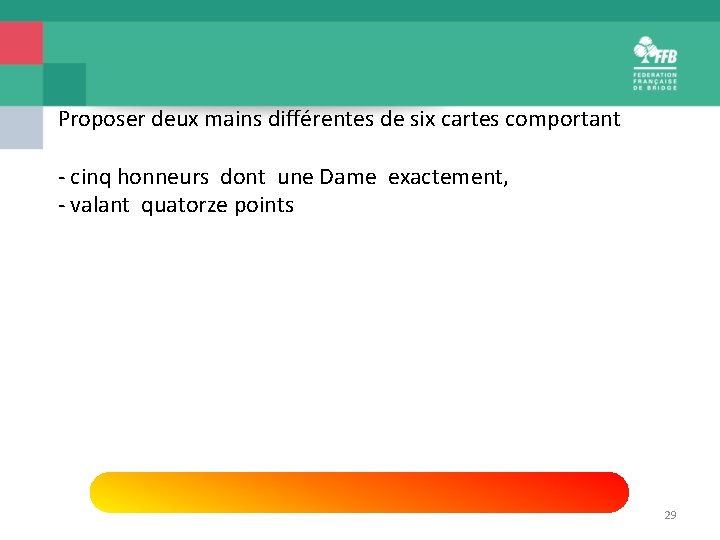 FFB
FEDERATION FRANÇAISE DE BRIDGE

Proposer deux mains différentes de six cartes comportant

- cinq honneurs dont une Dame exactement,
- valant quatorze points

29